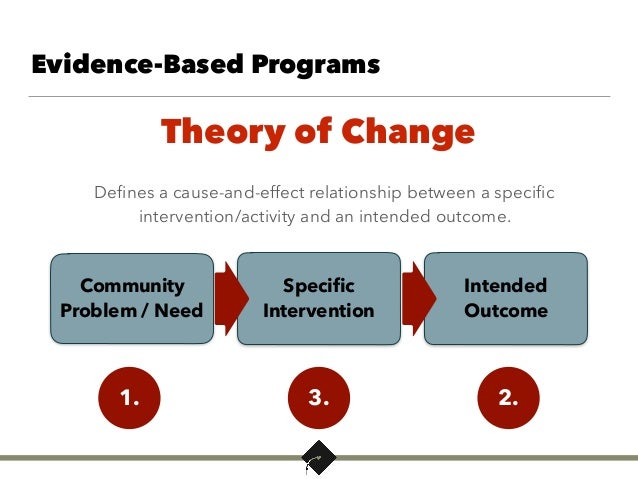 Evidence-Based Programs

Theory of Change

Defines a cause-and-effect relationship between a specific intervention/activity and an intended outcome.

Community Problem / Need

Specific Intervention

Intended Outcome

1.

3.

2.